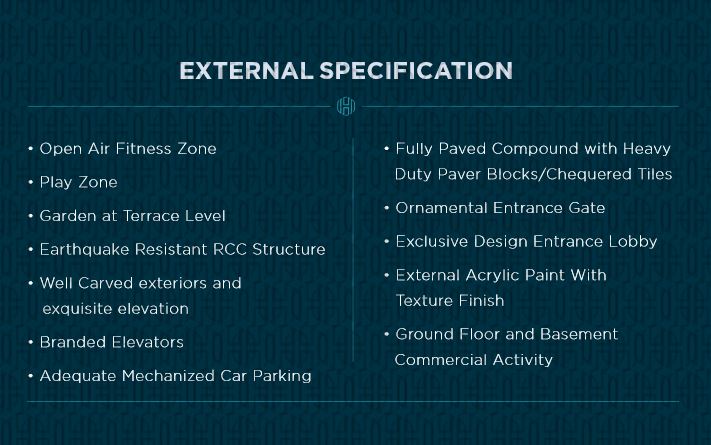 EXTERNAL SPECIFICATION

• Open Air Fitness Zone
• Play Zone
• Garden at Terrace Level
• Earthquake Resistant RCC Structure
• Well Carved exteriors and exquisite elevation
• Branded Elevators
• Adequate Mechanized Car Parking

• Fully Paved Compound with Heavy Duty Paver Blocks/Chequered Tiles
• Ornamental Entrance Gate
• Exclusive Design Entrance Lobby
• External Acrylic Paint With Texture Finish
• Ground Floor and Basement Commercial Activity